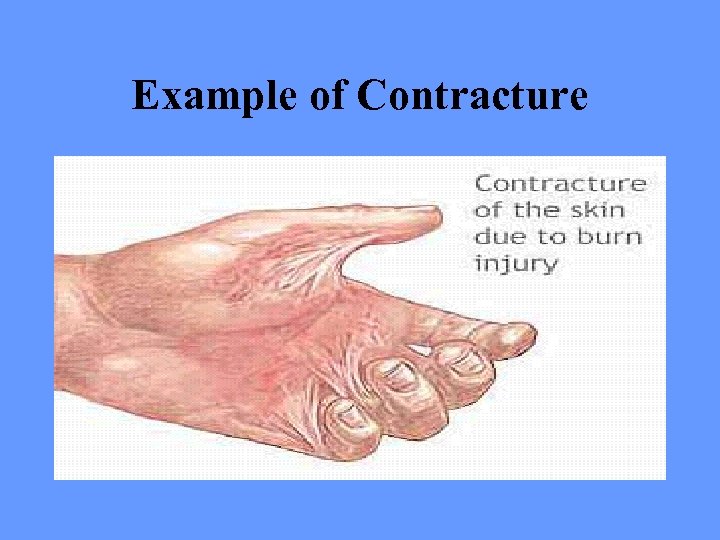 Example of Contracture

Contracture of the skin due to burn injury